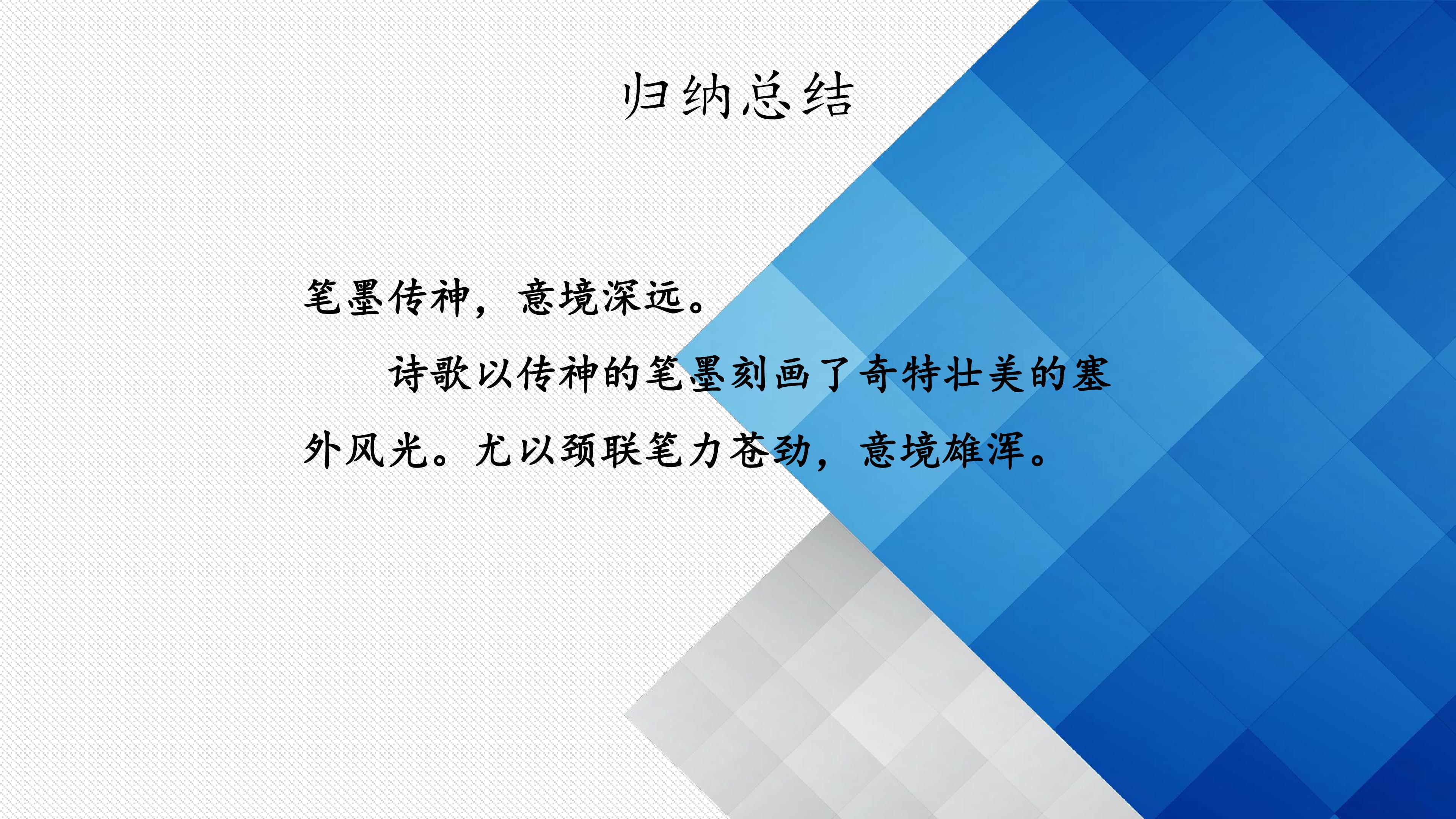 归纳总结

笔墨传神，意境深远。

诗歌以传神的笔墨刻画了奇特壮美的塞外风光。尤以颈联笔力苍劲，意境雄浑。